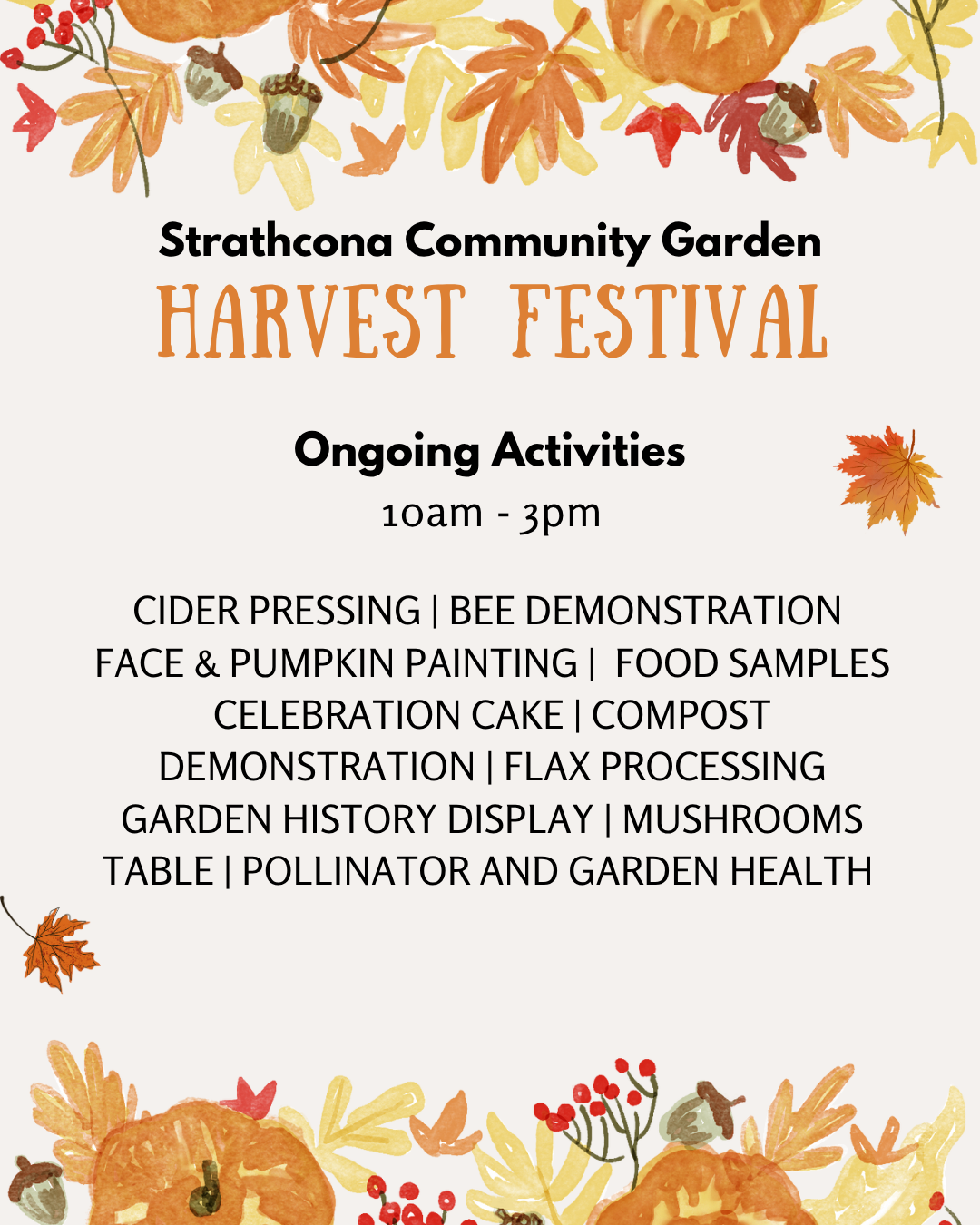 Strathcona Community Garden
HARVEST FESTIVAL

Ongoing Activities
10am - 3pm

CIDER PRESSING | BEE DEMONSTRATION FACE & PUMPKIN PAINTING | FOOD SAMPLES CELEBRATION CAKE | COMPOST DEMONSTRATION | FLAX PROCESSING GARDEN HISTORY DISPLAY | MUSHROOMS TABLE | POLLINATOR AND GARDEN HEALTH